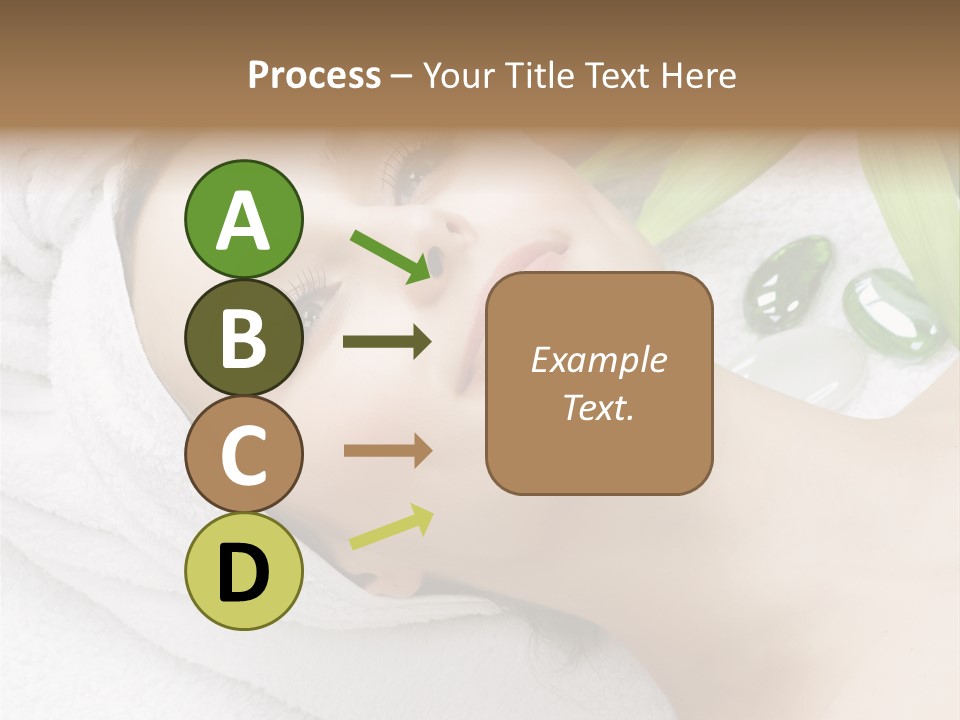 Process – Your Title Text Here

A

B

C

D

Example Text.